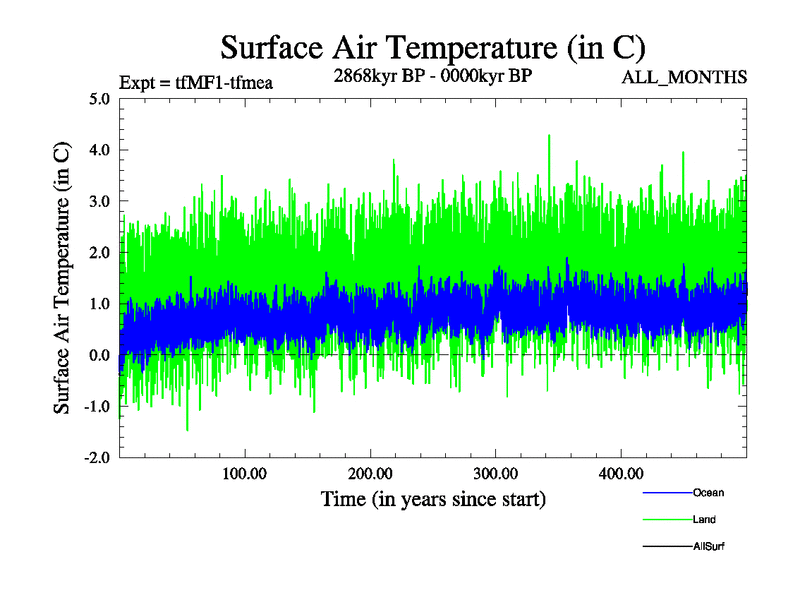 Surface Air Temperature (in C)

Expt = tfMF1-tfmea

2868kyr BP - 0000kyr BP

ALL_MONTHS

Surface Air Temperature (in C)

5.0
4.0
3.0
2.0
1.0
0.0
-1.0
-2.0

100.00
200.00
300.00
400.00

Time (in years since start)

Ocean
Land
AllSurf